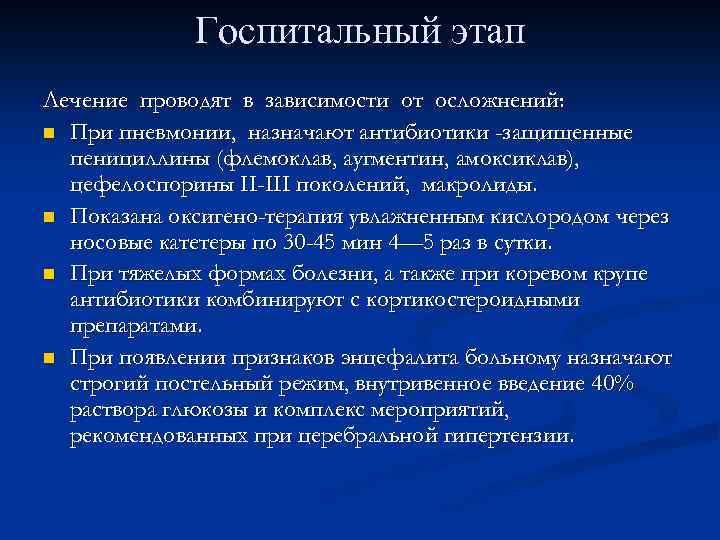 Госпитальный этап

Лечение проводят в зависимости от осложнений:

- При пневмонии, назначают антибиотики -защищенные пенициллины (флемоклав, аугментин, амоксиклав), цефелоспорины II-III поколений, макролиды.
- Показана оксигено-терапия увлажненным кислородом через носовые катетеры по 30-45 мин 4—5 раз в сутки.
- При тяжелых формах болезни, а также при коревом крупе антибиотики комбинируют с кортикостероидными препаратами.
- При появлении признаков энцефалита больному назначают строгий постельный режим, внутривенное введение 40% раствора глюкозы и комплекс мероприятий, рекомендованных при церебральной гипертензии.